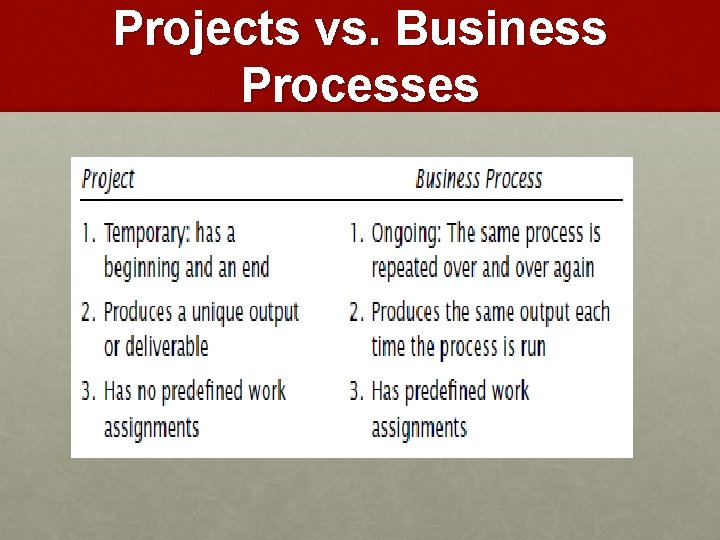 Projects vs. Business Processes

| Project | Business Process |
|---|---|
| 1. Temporary: has a beginning and an end | 1. Ongoing: The same process is repeated over and over again |
| 2. Produces a unique output or deliverable | 2. Produces the same output each time the process is run |
| 3. Has no predefined work assignments | 3. Has predefined work assignments |